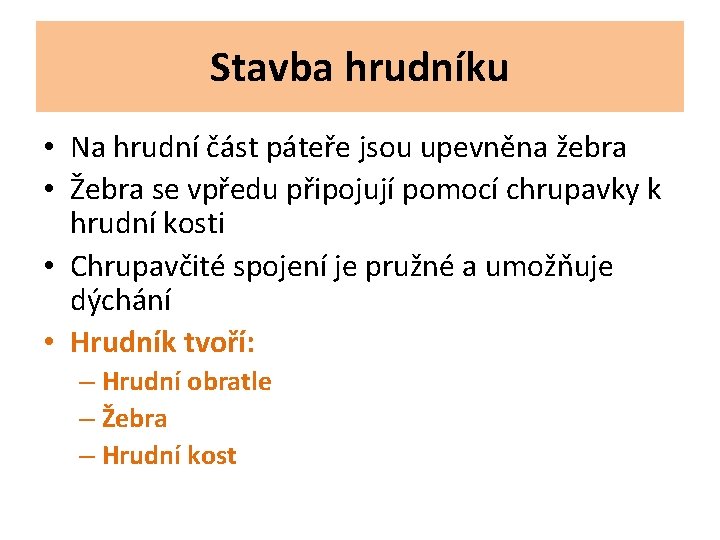 Stavba hrudníku

• Na hrudní část páteře jsou upevněna žebra
• Žebra se vpředu připojují pomocí chrupavky k hrudní kosti
• Chrupavčité spojení je pružné a umožňuje dýchání
• Hrudník tvoří:
– Hrudní obratle
– Žebra
– Hrudní kost